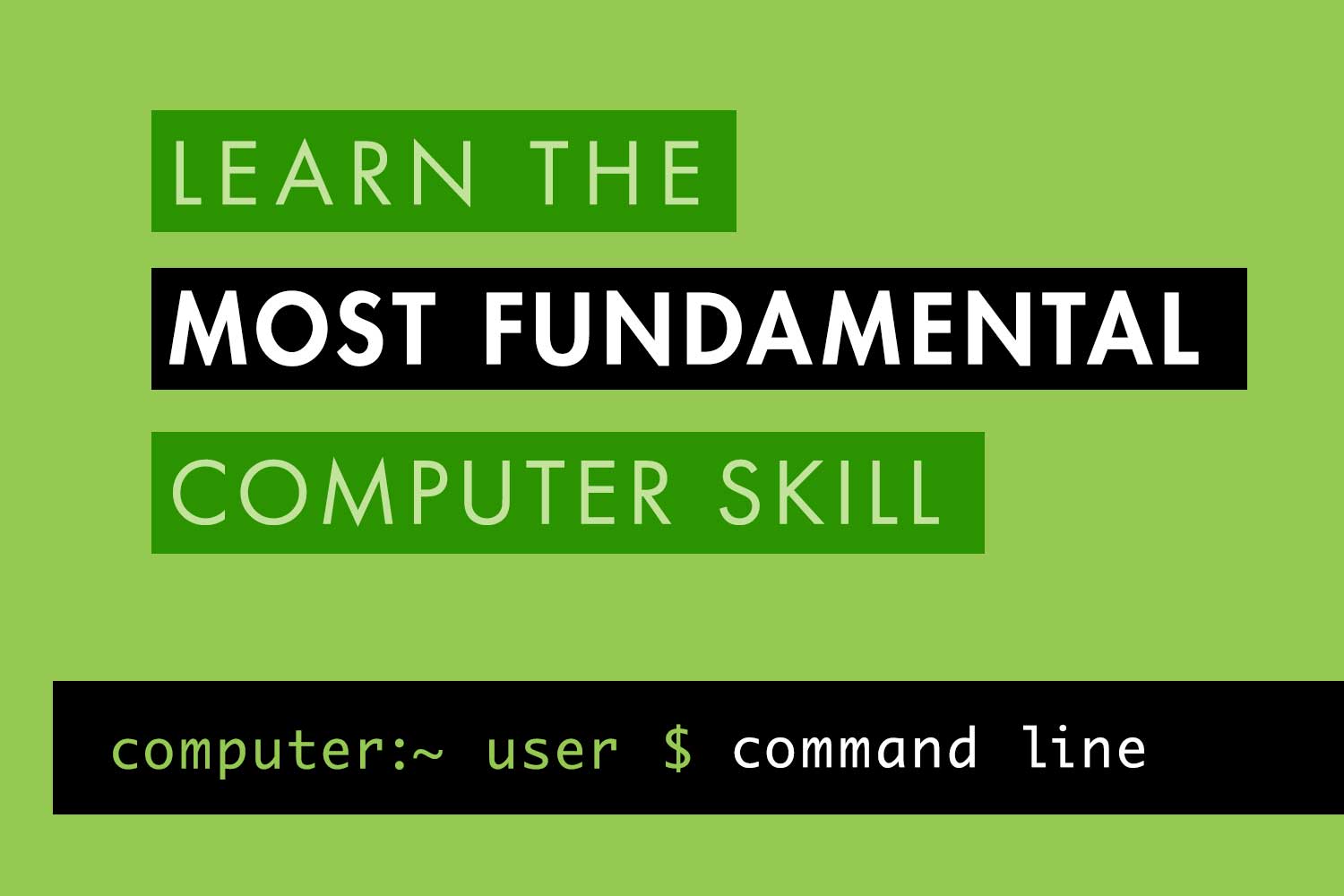 LEARN THE
MOST FUNDAMENTAL
COMPUTER SKILL

computer:~ user $ command line